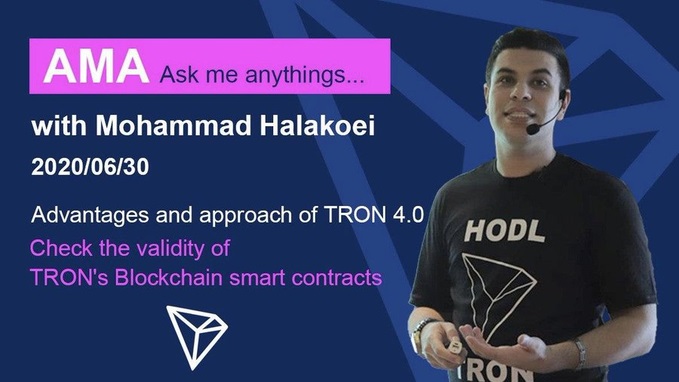 AMA Ask me anythings...

with Mohammad Halakoei

2020/06/30

Advantages and approach of TRON 4.0

Check the validity of TRON's Blockchain smart contracts

HODL

TRON